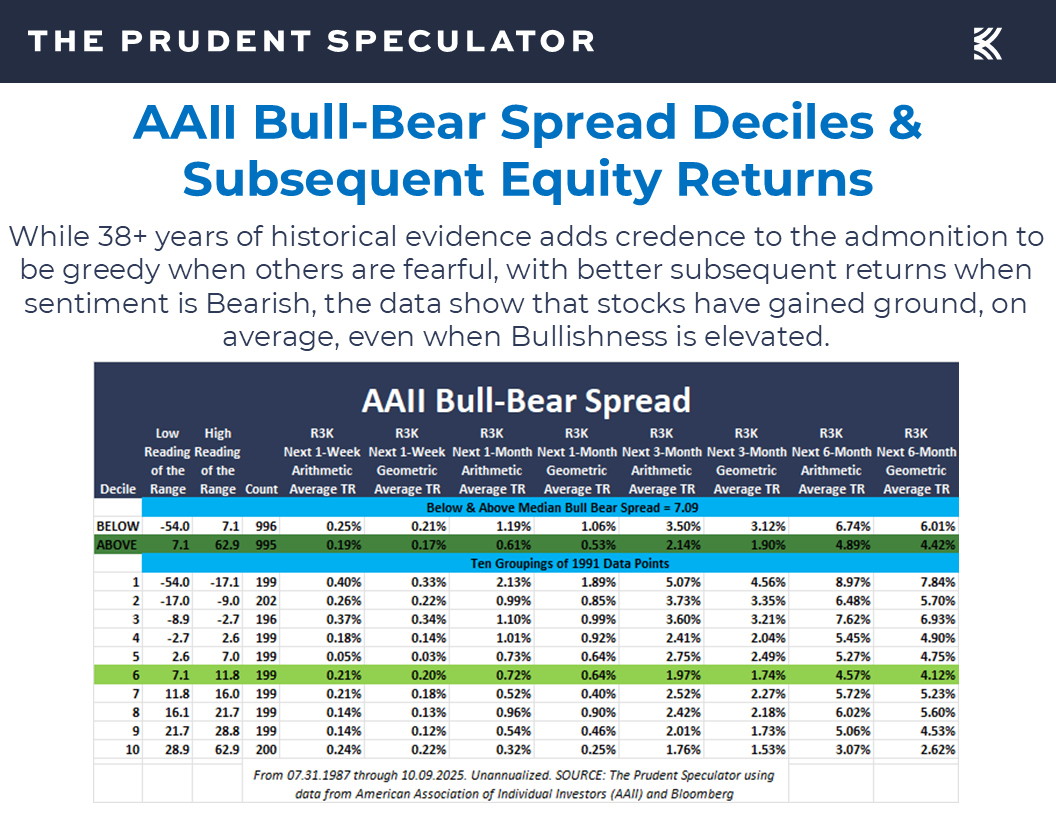 THE PRUDENT SPECULATOR

AAII Bull-Bear Spread Deciles & Subsequent Equity Returns

While 38+ years of historical evidence adds credence to the admonition to be greedy when others are fearful, with better subsequent returns when sentiment is Bearish, the data show that stocks have gained ground, on average, even when Bullishness is elevated.

AAII Bull-Bear Spread

| Decile | Low Reading of the Range | High Reading of the Range | Count | R3K Next 1-Week Arithmetic Average TR | R3K Next 1-Week Geometric Average TR | R3K Next 1-Month Arithmetic Average TR | R3K Next 1-Month Geometric Average TR | R3K Next 3-Month Arithmetic Average TR | R3K Next 3-Month Geometric Average TR | R3K Next 6-Month Arithmetic Average TR | R3K Next 6-Month Geometric Average TR |
|---|---|---|---|---|---|---|---|---|---|---|---|
| | Below & Above Median Bull Bear Spread = 7.09 | | | | | | | | | | |
| BELOW | -54.0 | 7.1 | 996 | 0.25% | 0.21% | 1.19% | 1.06% | 3.50% | 3.12% | 6.74% | 6.01% |
| ABOVE | 7.1 | 62.9 | 995 | 0.19% | 0.17% | 0.61% | 0.53% | 2.14% | 1.90% | 4.89% | 4.42% |
| | Ten Groupings of 1991 Data Points | | | | | | | | | | |
| 1 | -54.0 | -17.1 | 199 | 0.40% | 0.33% | 2.13% | 1.89% | 5.07% | 4.56% | 8.97% | 7.84% |
| 2 | -17.0 | -9.0 | 202 | 0.26% | 0.22% | 0.99% | 0.85% | 3.73% | 3.35% | 6.48% | 5.70% |
| 3 | -8.9 | -2.7 | 196 | 0.37% | 0.34% | 1.10% | 0.99% | 3.60% | 3.21% | 7.62% | 6.93% |
| 4 | -2.7 | 2.6 | 199 | 0.18% | 0.14% | 1.01% | 0.92% | 2.41% | 2.04% | 5.45% | 4.90% |
| 5 | 2.6 | 7.0 | 199 | 0.05% | 0.03% | 0.73% | 0.64% | 2.75% | 2.49% | 5.27% | 4.75% |
| 6 | 7.1 | 11.8 | 199 | 0.21% | 0.20% | 0.72% | 0.64% | 1.97% | 1.74% | 4.57% | 4.12% |
| 7 | 11.8 | 16.0 | 199 | 0.21% | 0.18% | 0.52% | 0.40% | 2.52% | 2.27% | 5.72% | 5.23% |
| 8 | 16.1 | 21.7 | 199 | 0.14% | 0.13% | 0.96% | 0.90% | 2.42% | 2.18% | 6.02% | 5.60% |
| 9 | 21.7 | 28.8 | 199 | 0.14% | 0.12% | 0.54% | 0.46% | 2.01% | 1.73% | 5.06% | 4.53% |
| 10 | 28.9 | 62.9 | 200 | 0.24% | 0.22% | 0.32% | 0.25% | 1.76% | 1.53% | 3.07% | 2.62% |

From 07.31.1987 through 10.09.2025. Unannualized. SOURCE: The Prudent Speculator using data from American Association of Individual Investors (AAII) and Bloomberg